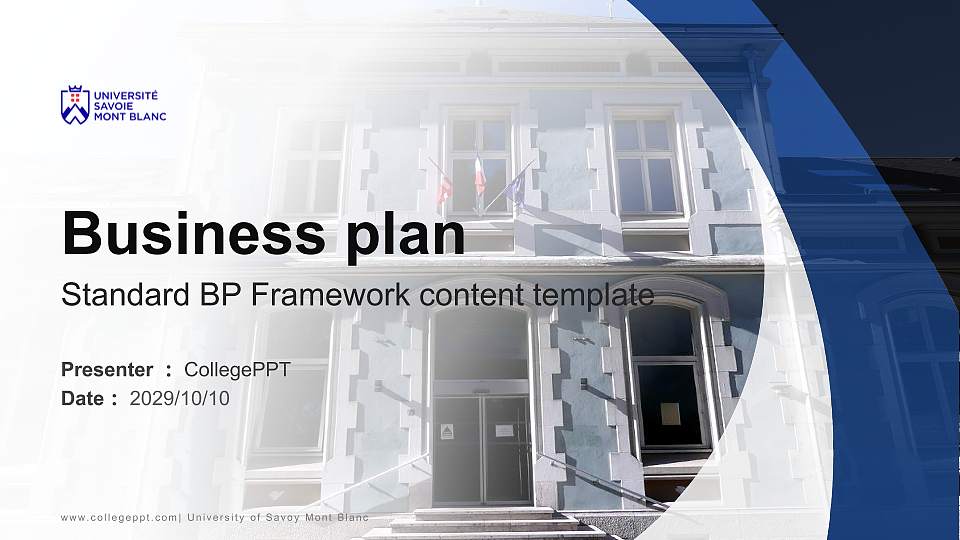 UNIVERSITÉ SAVOIE MONT BLANC

Business plan

Standard BP Framework content template

Presenter : CollegePPT
Date : 2029/10/10

www.collegeppt.com| University of Savoy Mont Blanc